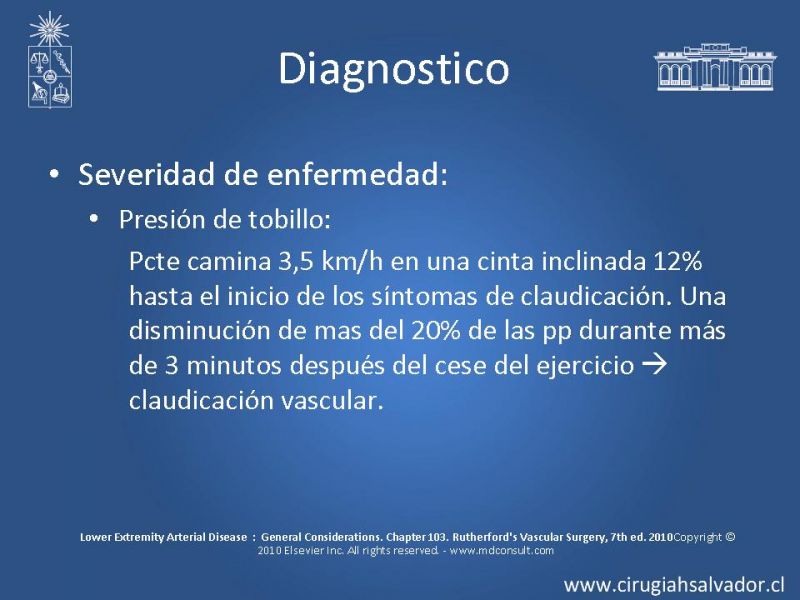 Diagnostico

• Severidad de enfermedad:

• Presión de tobillo:

Pcte camina 3,5 km/h en una cinta inclinada 12% hasta el inicio de los síntomas de claudicación. Una disminución de mas del 20% de las pp durante más de 3 minutos después del cese del ejercicio → claudicación vascular.

Lower Extremity Arterial Disease : General Considerations. Chapter 103. Rutherford's Vascular Surgery, 7th ed. 2010Copyright © 2010 Elsevier Inc. All rights reserved. - www.mdconsult.com

www.cirugiahsalvador.cl